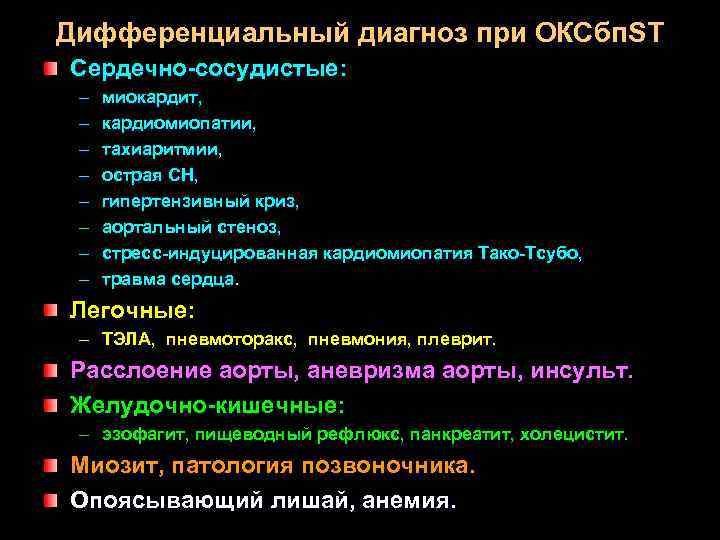 Дифференциальный диагноз при ОКСбпST

Сердечно-сосудистые:
– миокардит,
– кардиомиопатии,
– тахиаритмии,
– острая СН,
– гипертензивный криз,
– аортальный стеноз,
– стресс-индуцированная кардиомиопатия Тако-Тсубо,
– травма сердца.

Легочные:
– ТЭЛА, пневмоторакс, пневмония, плеврит.

Расслоение аорты, аневризма аорты, инсульт.

Желудочно-кишечные:
– эзофагит, пищеводный рефлюкс, панкреатит, холецистит.

Миозит, патология позвоночника.

Опоясывающий лишай, анемия.